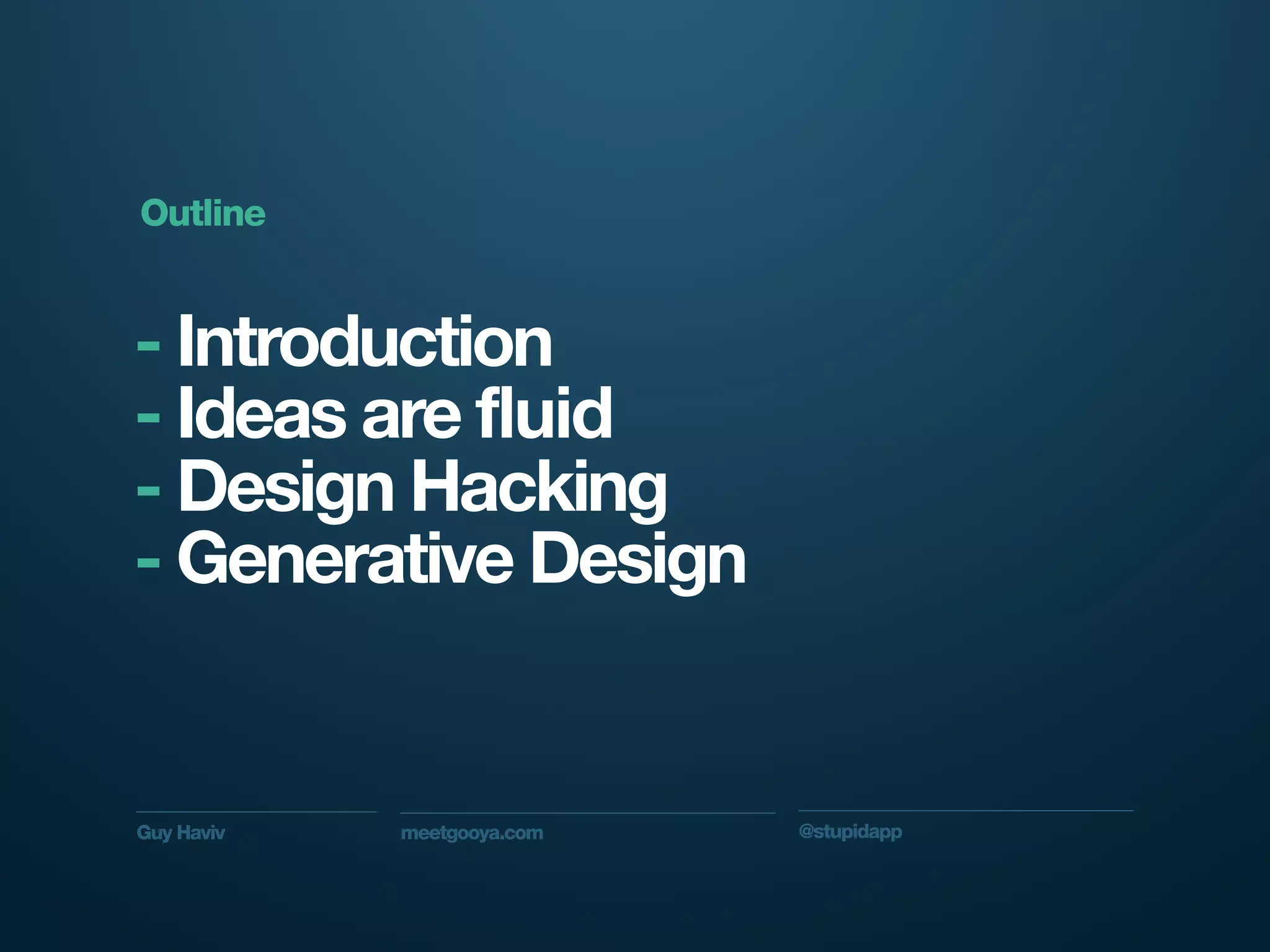 Outline

- Introduction
- Ideas are fluid
- Design Hacking
- Generative Design

Guy Haviv

meetgooya.com

@stupidapp